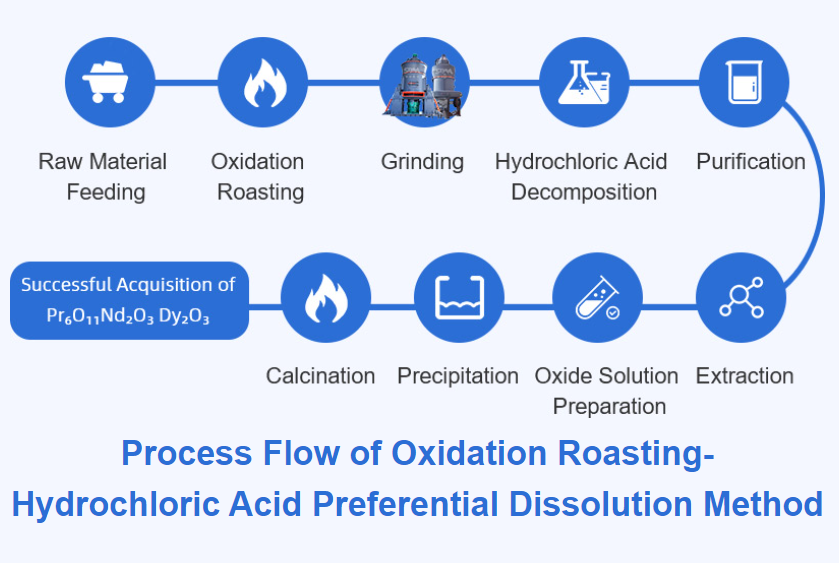 Raw Material Feeding

Oxidation Roasting

Grinding

Hydrochloric Acid Decomposition

Purification

Extraction

Oxide Solution Preparation

Precipitation

Calcination

Successful Acquisition of $Pr_6O_{11}Nd_2O_3$ $Dy_2O_3$

Process Flow of Oxidation Roasting-Hydrochloric Acid Preferential Dissolution Method